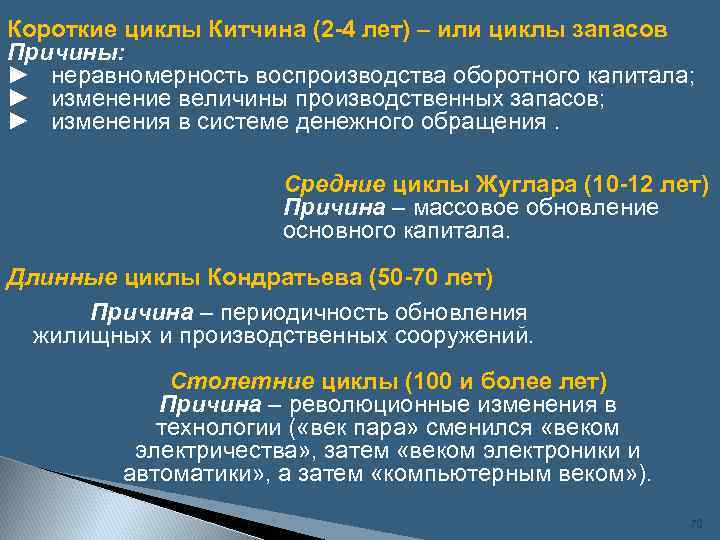 Короткие циклы Китчина (2-4 лет) – или циклы запасов
Причины:
► неравномерность воспроизводства оборотного капитала;
► изменение величины производственных запасов;
► изменения в системе денежного обращения .

Средние циклы Жуглара (10-12 лет)
Причина – массовое обновление основного капитала.

Длинные циклы Кондратьева (50-70 лет)

Причина – периодичность обновления жилищных и производственных сооружений.

Столетние циклы (100 и более лет)
Причина – революционные изменения в технологии («век пара» сменился «веком электричества», затем «веком электроники и автоматики», а затем «компьютерным веком»).

70